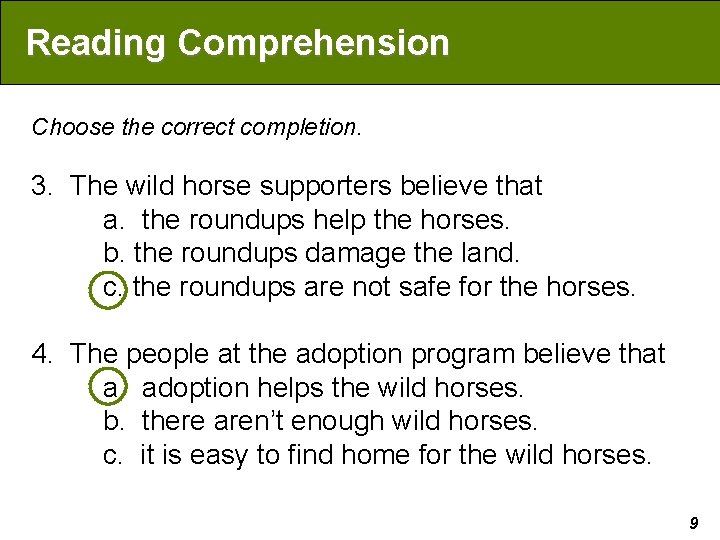 Reading Comprehension

Choose the correct completion.

3. The wild horse supporters believe that
a. the roundups help the horses.
b. the roundups damage the land.
c. the roundups are not safe for the horses.

4. The people at the adoption program believe that
a. adoption helps the wild horses.
b. there aren't enough wild horses.
c. it is easy to find home for the wild horses.

9